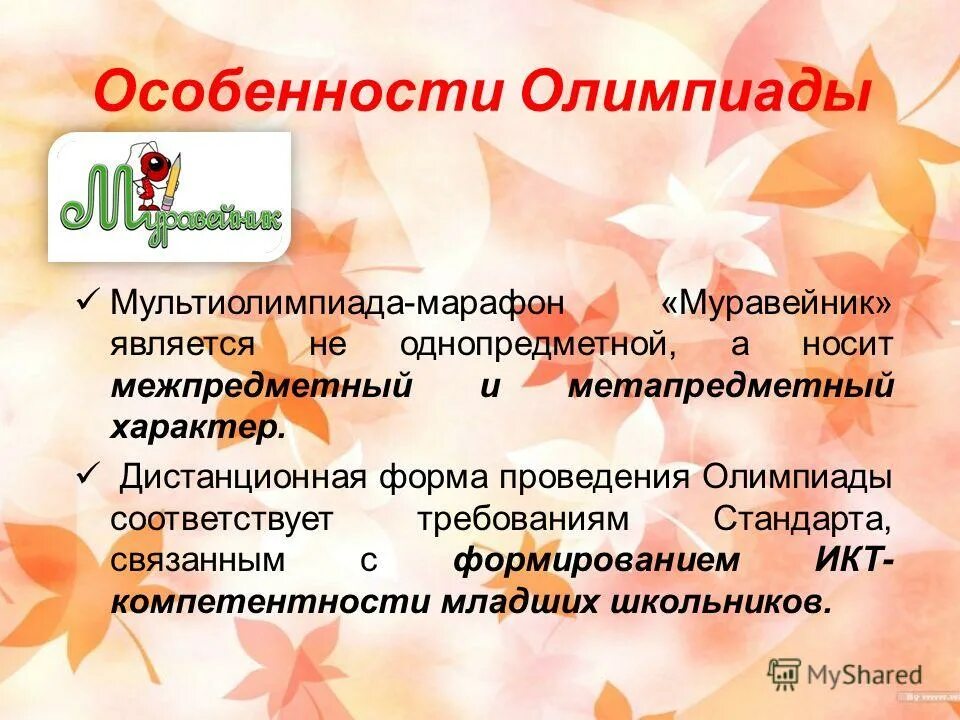 Особенности Олимпиады

Муравейник

✓ Мультиолимпиада-марафон «Муравейник» является не однопредметной, а носит межпредметный и метапредметный характер.

✓ Дистанционная форма проведения Олимпиады соответствует требованиям Стандарта, связанным с формированием ИКТ-компетентности младших школьников.

MyShared